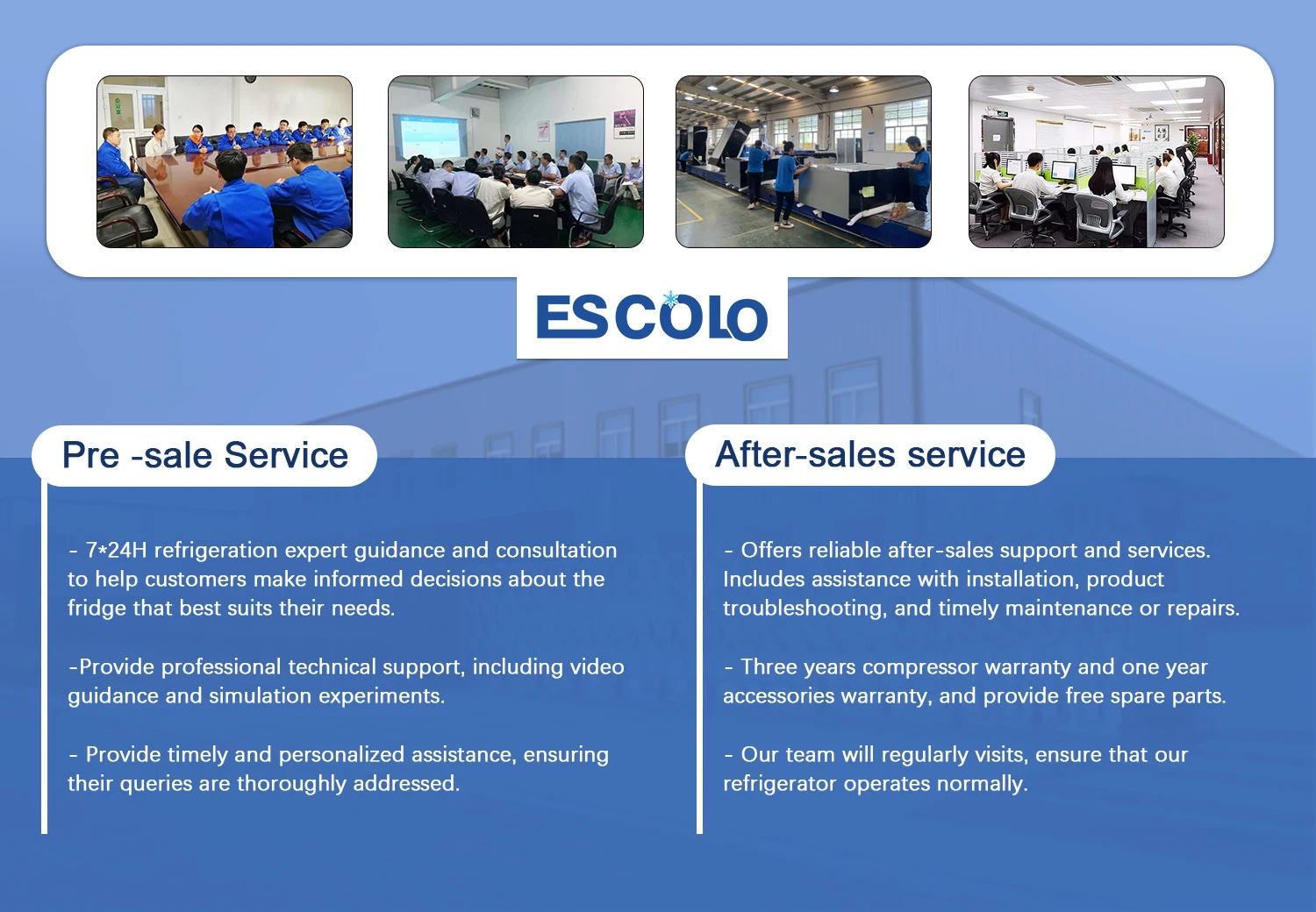 ESCOLO

Pre -sale Service

- 7*24H refrigeration expert guidance and consultation to help customers make informed decisions about the fridge that best suits their needs.

-Provide professional technical support, including video guidance and simulation experiments.

- Provide timely and personalized assistance, ensuring their queries are thoroughly addressed.

After-sales service

- Offers reliable after-sales support and services. Includes assistance with installation, product troubleshooting, and timely maintenance or repairs.

- Three years compressor warranty and one year accessories warranty, and provide free spare parts.

- Our team will regularly visits, ensure that our refrigerator operates normally.